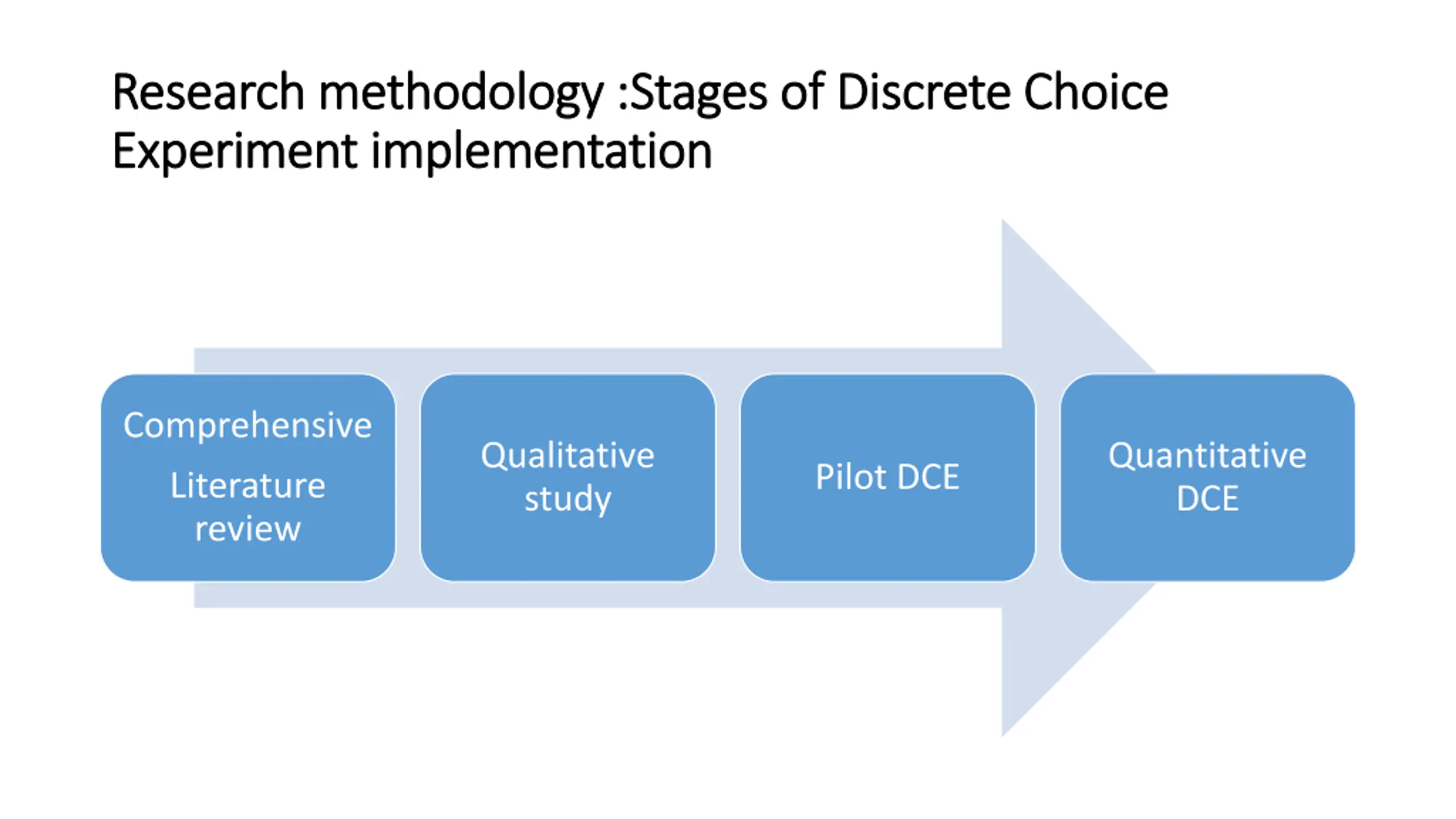 Research methodology :Stages of Discrete Choice Experiment implementation

Comprehensive Literature review

Qualitative study

Pilot DCE

Quantitative DCE